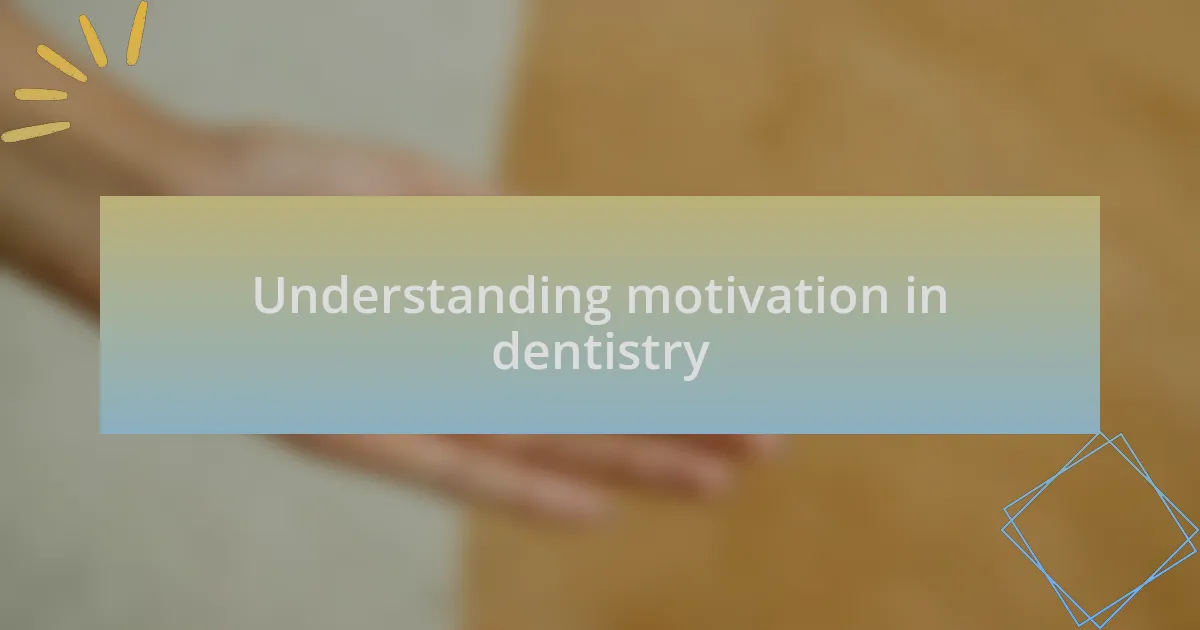 Understanding motivation in dentistry